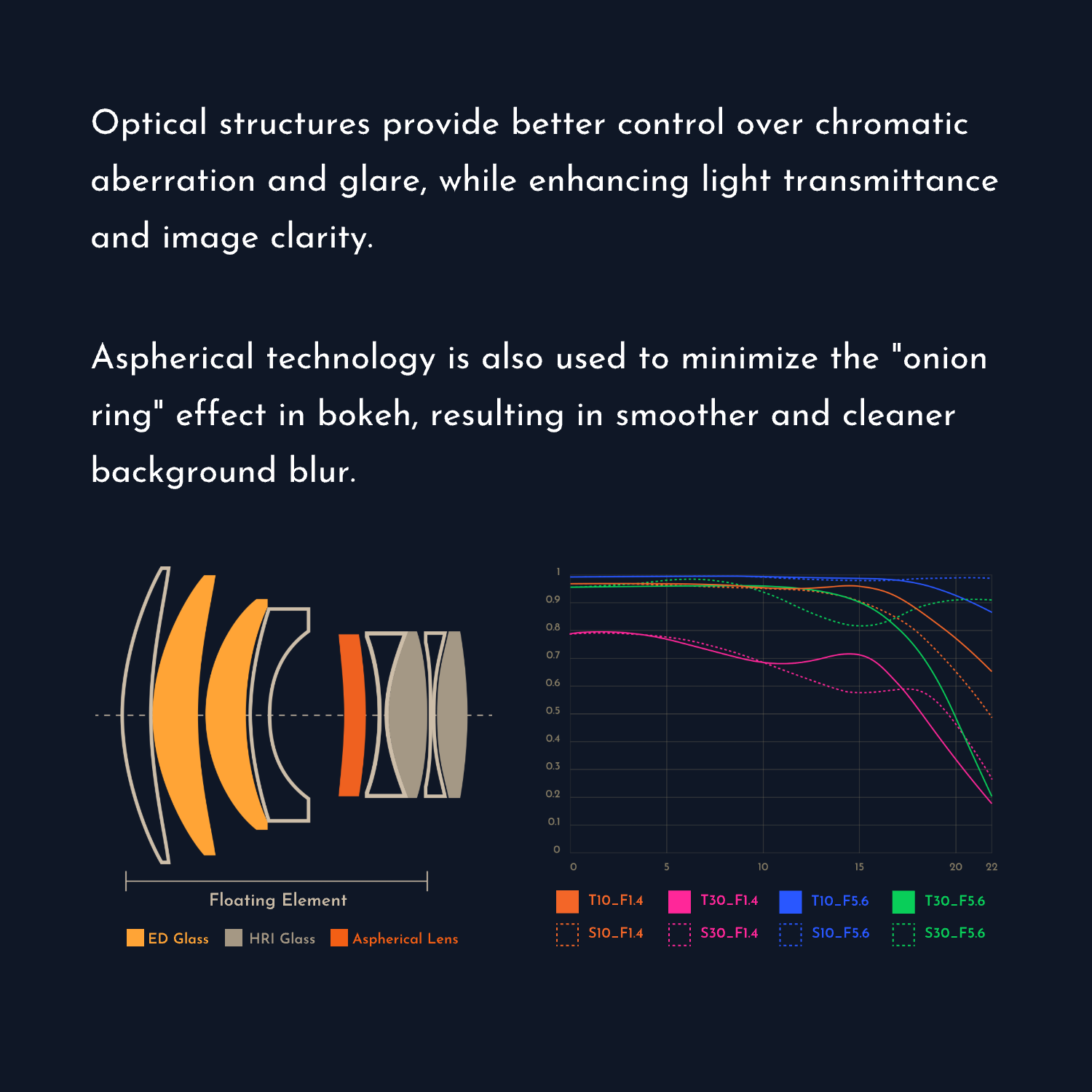 Optical structures provide better control over chromatic aberration and glare, while enhancing light transmittance and image clarity.

Aspherical technology is also used to minimize the "onion ring" effect in bokeh, resulting in smoother and cleaner background blur.

Floating Element

ED Glass HRI Glass Aspherical Lens

1
0.9
0.8
0.7
0.6
0.5
0.4
0.3
0.2
0.1
0

0 5 10 15 20 22

T10_F1.4 T30_F1.4 T10_F5.6 T30_F5.6
S10_F1.4 S30_F1.4 S10_F5.6 S30_F5.6